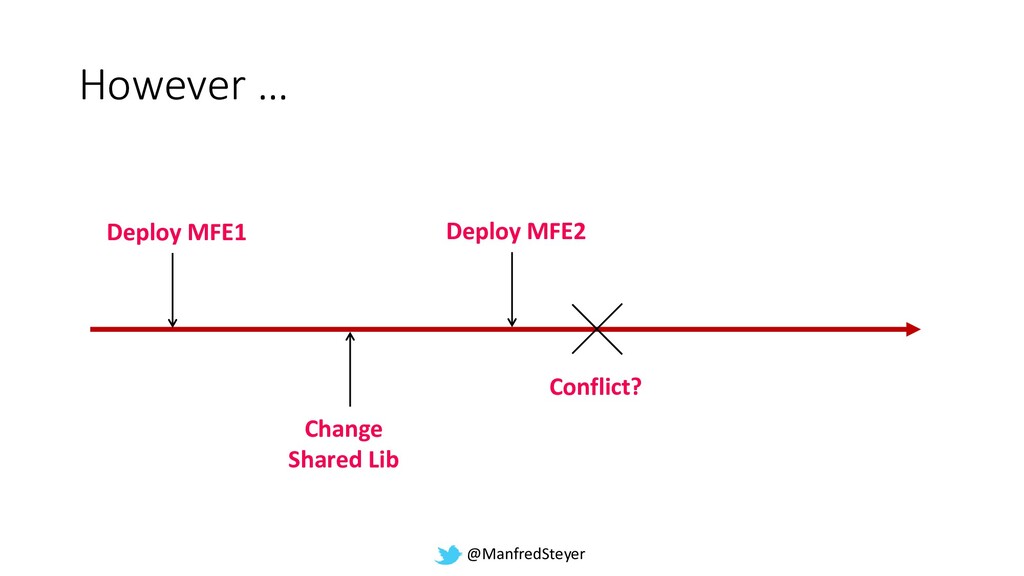 However …

Deploy MFE1

Deploy MFE2

Conflict?

Change
Shared Lib

@ManfredSteyer